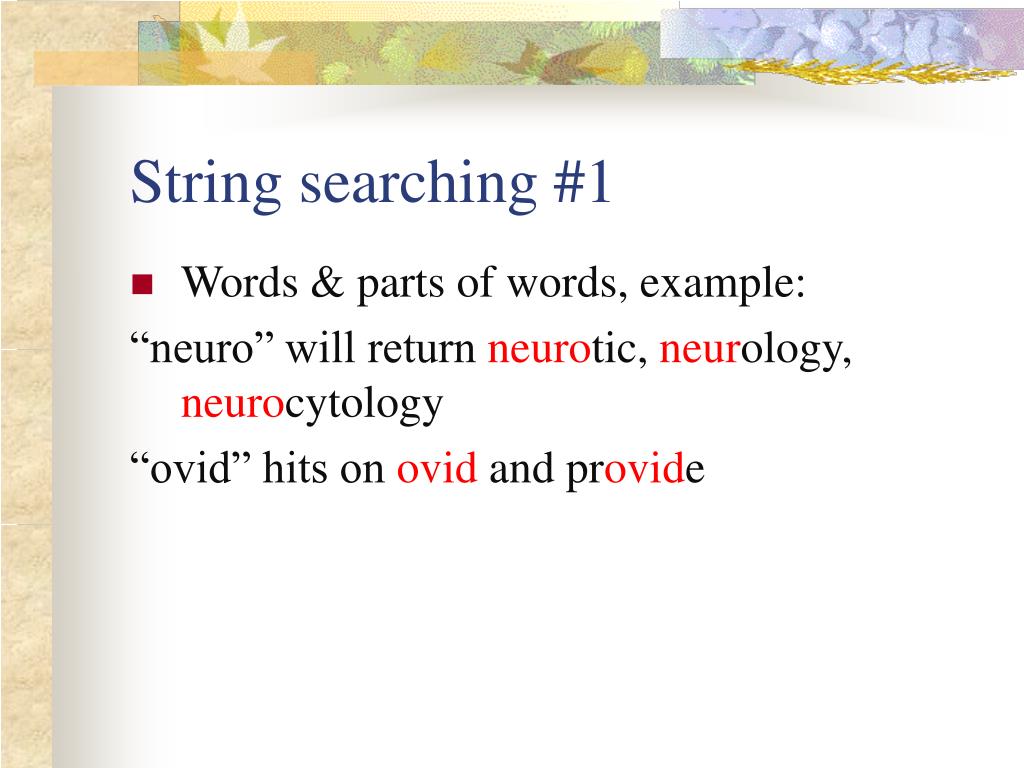 String searching #1

Words & parts of words, example:

“neuro” will return neurotic, neurology, neurocytology

“ovid” hits on ovid and provide